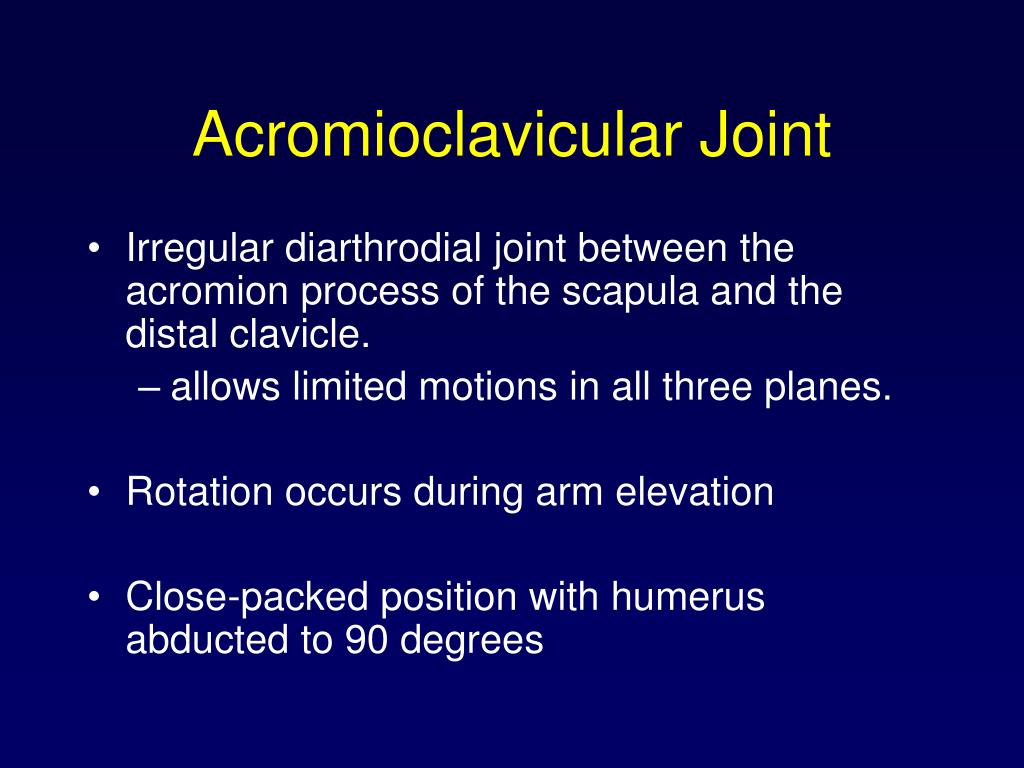 Acromioclavicular Joint

• Irregular diarthrodial joint between the acromion process of the scapula and the distal clavicle.
– allows limited motions in all three planes.

• Rotation occurs during arm elevation

• Close-packed position with humerus abducted to 90 degrees